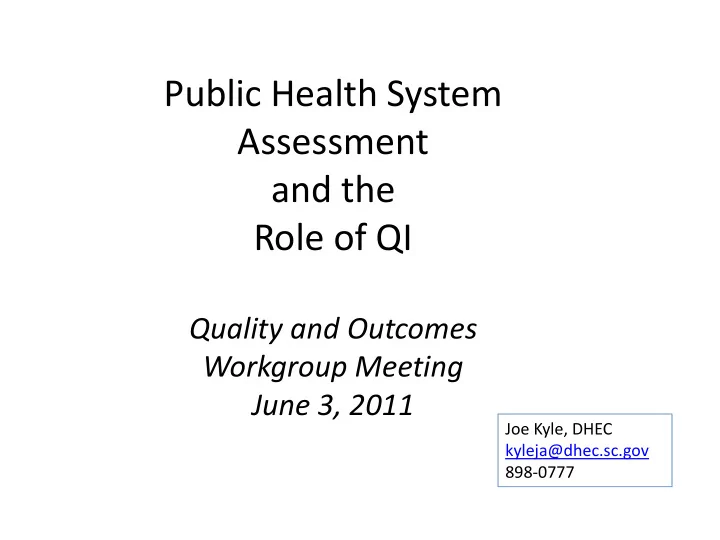 Public Health System Assessment and the Role of QI

Quality and Outcomes Workgroup Meeting June 3, 2011

Joe Kyle, DHEC
kyleja@dhec.sc.gov
898-0777